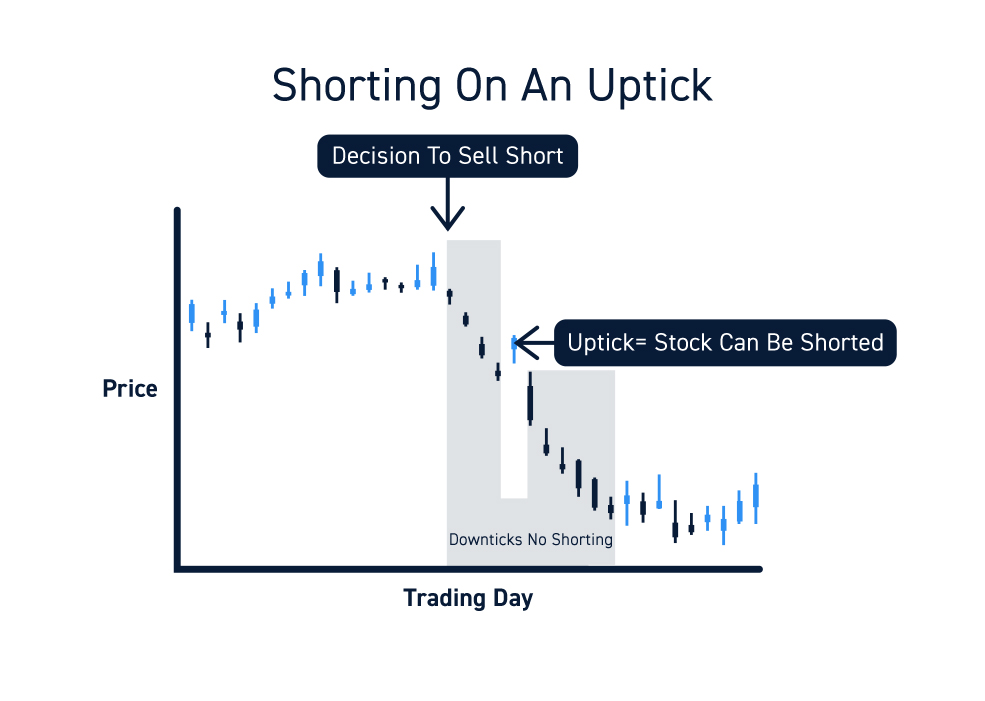 Shorting On An Uptick

Decision To Sell Short

Uptick= Stock Can Be Shorted

Price

Downticks No Shorting

Trading Day